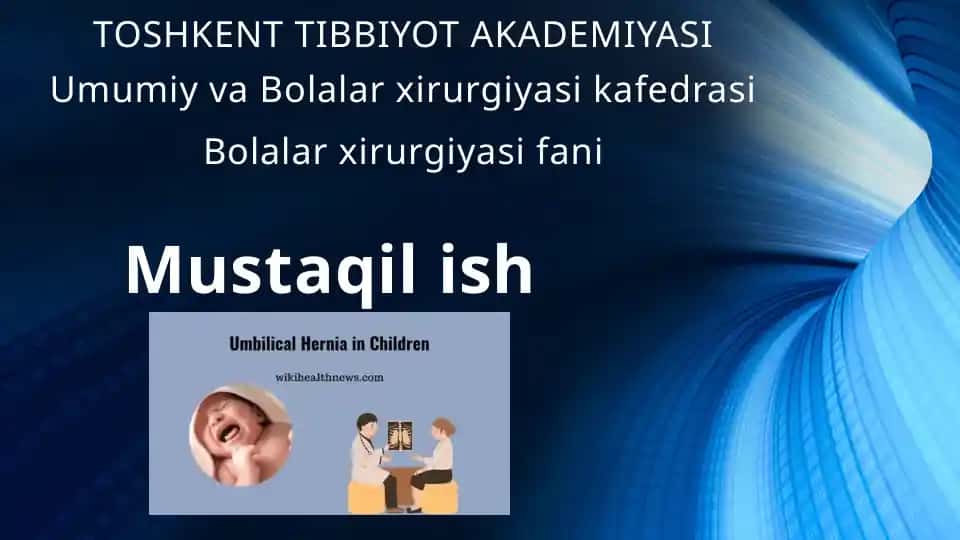 TOSHKENT TIBBIYOT AKADEMIYASI
Umumiy va Bolalar xirurgiyasi kafedrasi
Bolalar xirurgiyasi fani

Mustaqil ish

Umbilical Hernia in Children

wikihealthnews.com